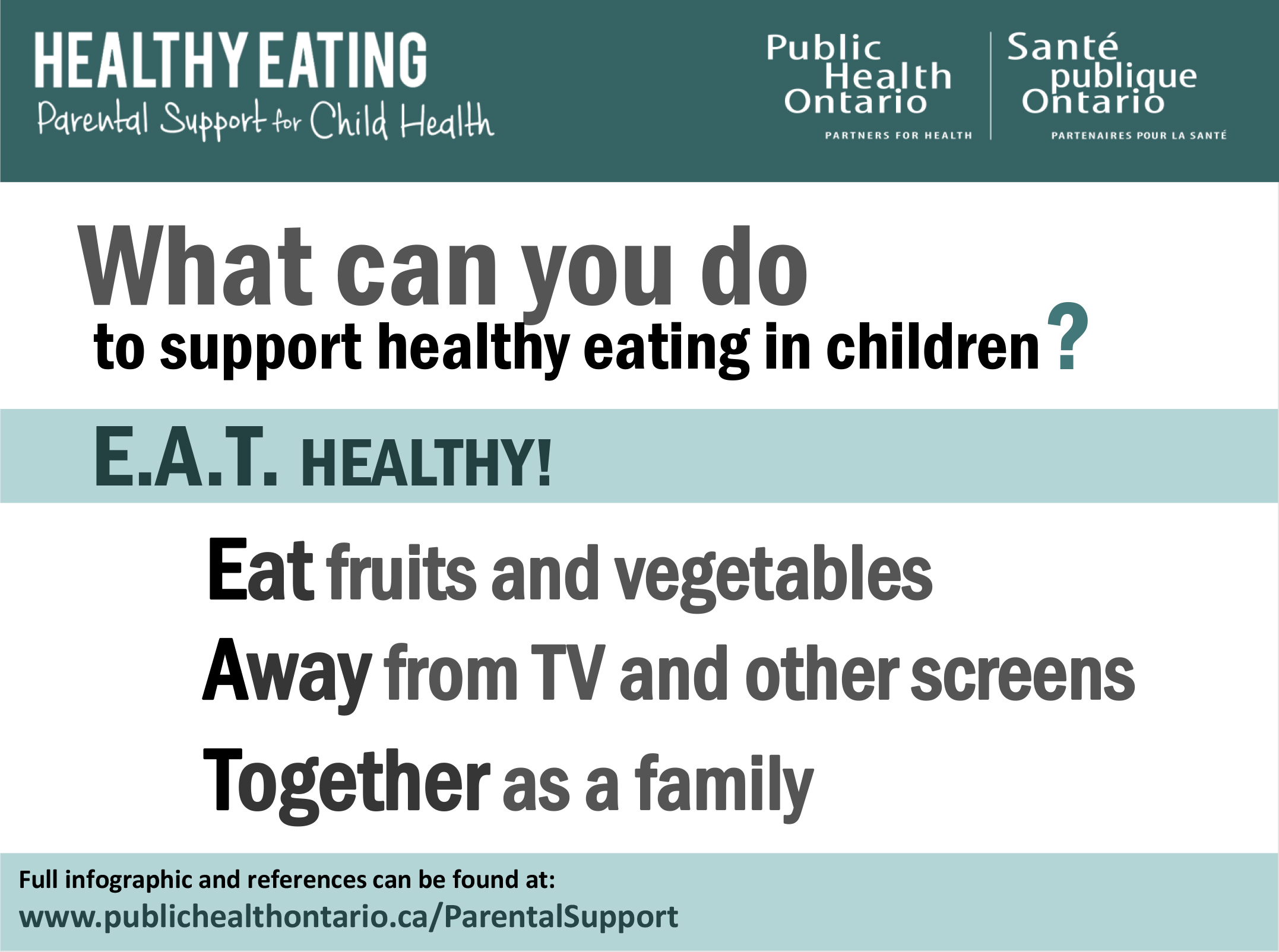 HEALTHY EATING
Parental Support for Child Health

Public Health Ontario
PARTNERS FOR HEALTH

Santé publique Ontario
PARTENAIRES POUR LA SANTÉ

What can you do
to support healthy eating in children?

E.A.T. HEALTHY!

Eat fruits and vegetables
Away from TV and other screens
Together as a family

Full infographic and references can be found at:
www.publichealthontario.ca/ParentalSupport